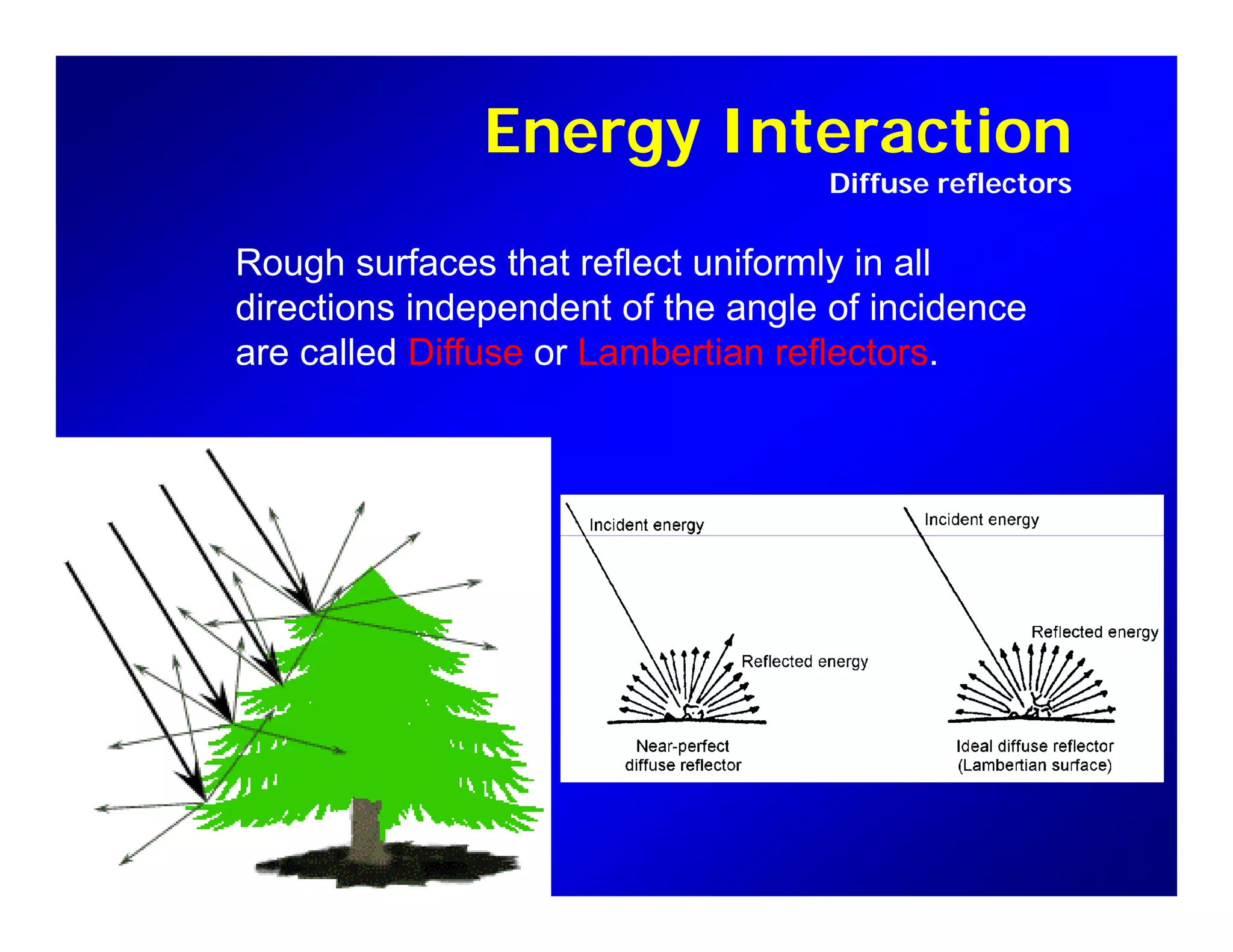 Energy Interaction
Diffuse reflectors

Rough surfaces that reflect uniformly in all directions independent of the angle of incidence are called Diffuse or Lambertian reflectors.

Incident energy
Reflected energy
Near-perfect diffuse reflector

Incident energy
Reflected energy
Ideal diffuse reflector (Lambertian surface)